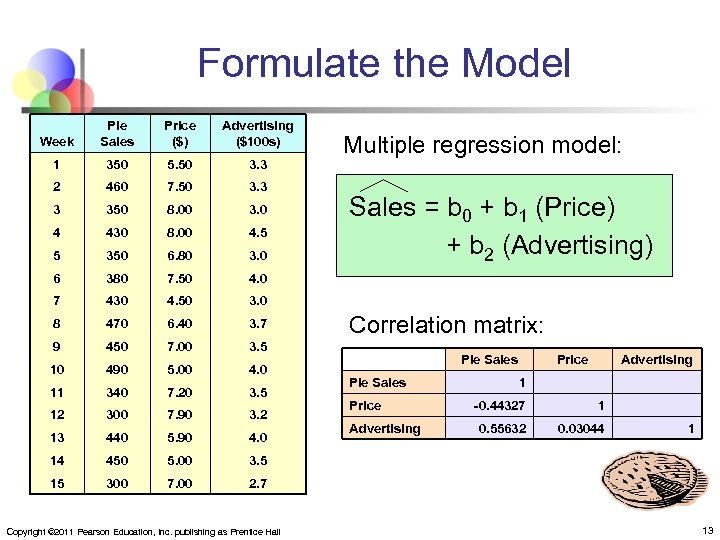 Formulate the Model

| Week | Pie Sales | Price ($) | Advertising ($100s) |
|---|---|---|---|
| 1 | 350 | 5.50 | 3.3 |
| 2 | 460 | 7.50 | 3.3 |
| 3 | 350 | 8.00 | 3.0 |
| 4 | 430 | 8.00 | 4.5 |
| 5 | 350 | 6.80 | 3.0 |
| 6 | 380 | 7.50 | 4.0 |
| 7 | 430 | 4.50 | 3.0 |
| 8 | 470 | 6.40 | 3.7 |
| 9 | 450 | 7.00 | 3.5 |
| 10 | 490 | 5.00 | 4.0 |
| 11 | 340 | 7.20 | 3.5 |
| 12 | 300 | 7.90 | 3.2 |
| 13 | 440 | 5.90 | 4.0 |
| 14 | 450 | 5.00 | 3.5 |
| 15 | 300 | 7.00 | 2.7 |

Multiple regression model:

$\widehat{Sales} = b_0 + b_1 (Price) + b_2 (Advertising)$

Correlation matrix:

| | Pie Sales | Price | Advertising |
|---|---|---|---|
| Pie Sales | 1 | | |
| Price | -0.44327 | 1 | |
| Advertising | 0.55632 | 0.03044 | 1 |

Copyright ©2011 Pearson Education, Inc. publishing as Prentice Hall

13